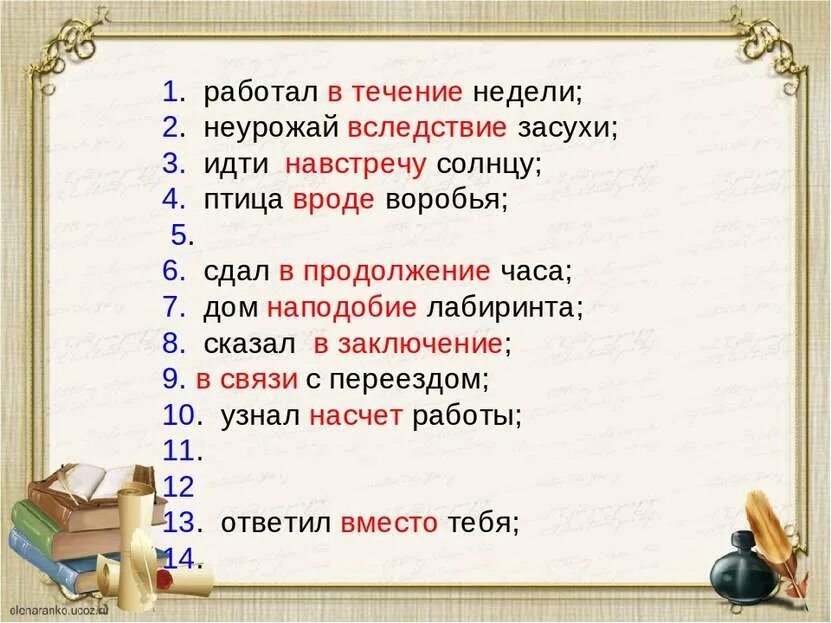 1. работал в течение недели;
2. неурожай вследствие засухи;
3. идти навстречу солнцу;
4. птица вроде воробья;
5.
6. сдал в продолжение часа;
7. дом наподобие лабиринта;
8. сказал в заключение;
9. в связи с переездом;
10. узнал насчет работы;
11.
12
13. ответил вместо тебя;
14.

elenaranko.ucoz.ru